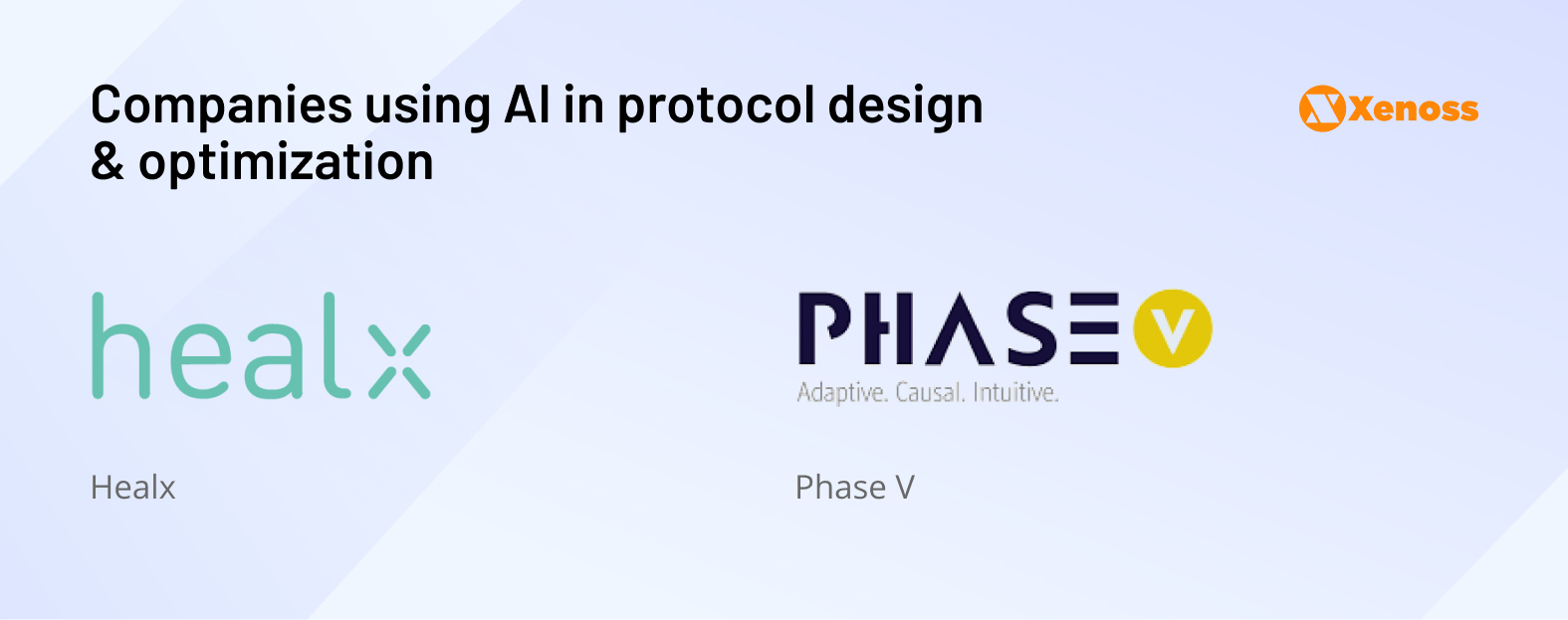 Companies using AI in protocol design & optimization

Xenoss

healx

Healx

PHASE V

Adaptive. Causal. Intuitive.

Phase V